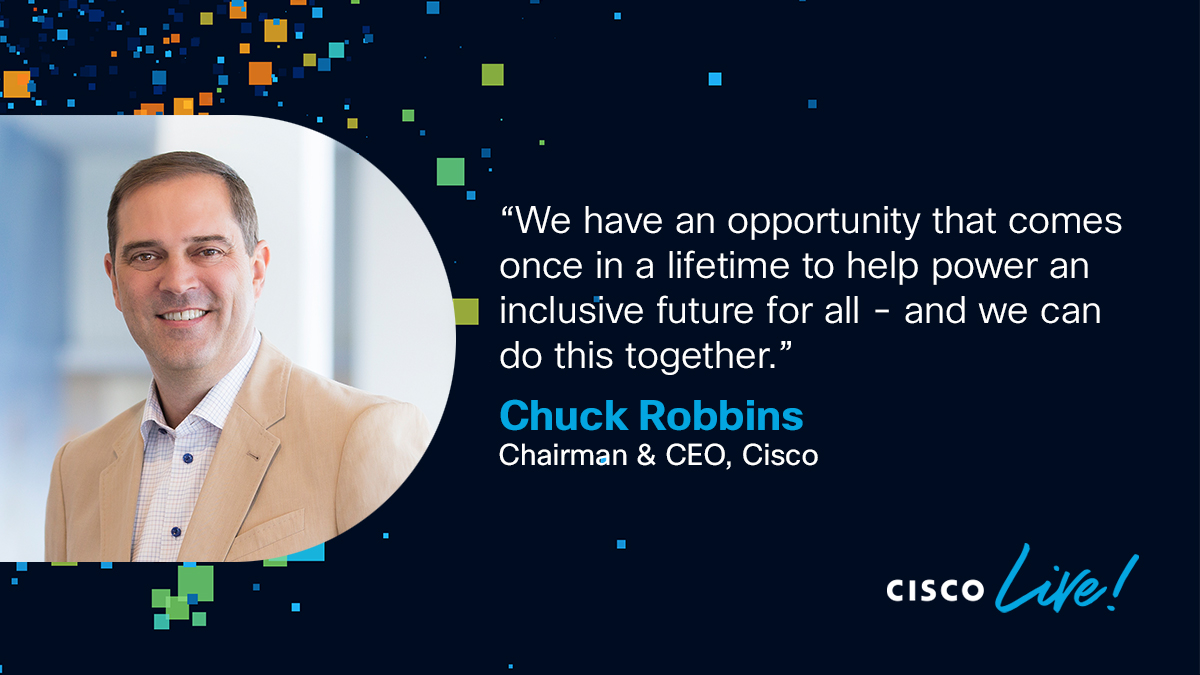 “We have an opportunity that comes once in a lifetime to help power an inclusive future for all - and we can do this together.”

Chuck Robbins
Chairman & CEO, Cisco

CISCO Live!